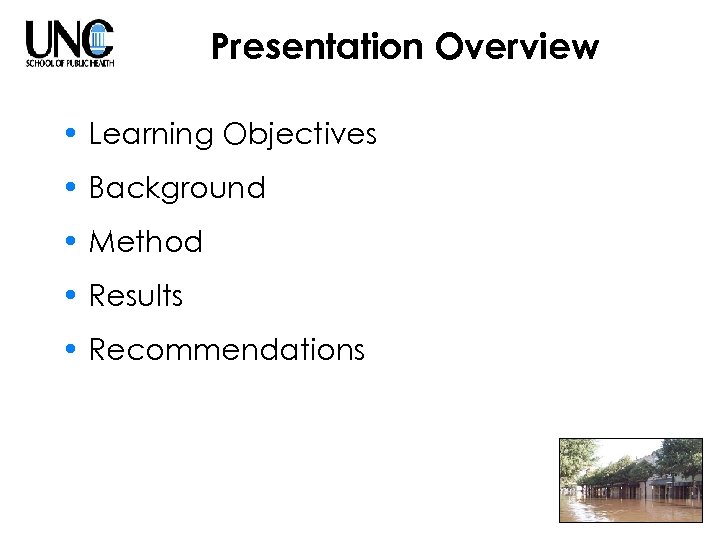 UNC
SCHOOL OF PUBLIC HEALTH

Presentation Overview

• Learning Objectives
• Background
• Method
• Results
• Recommendations